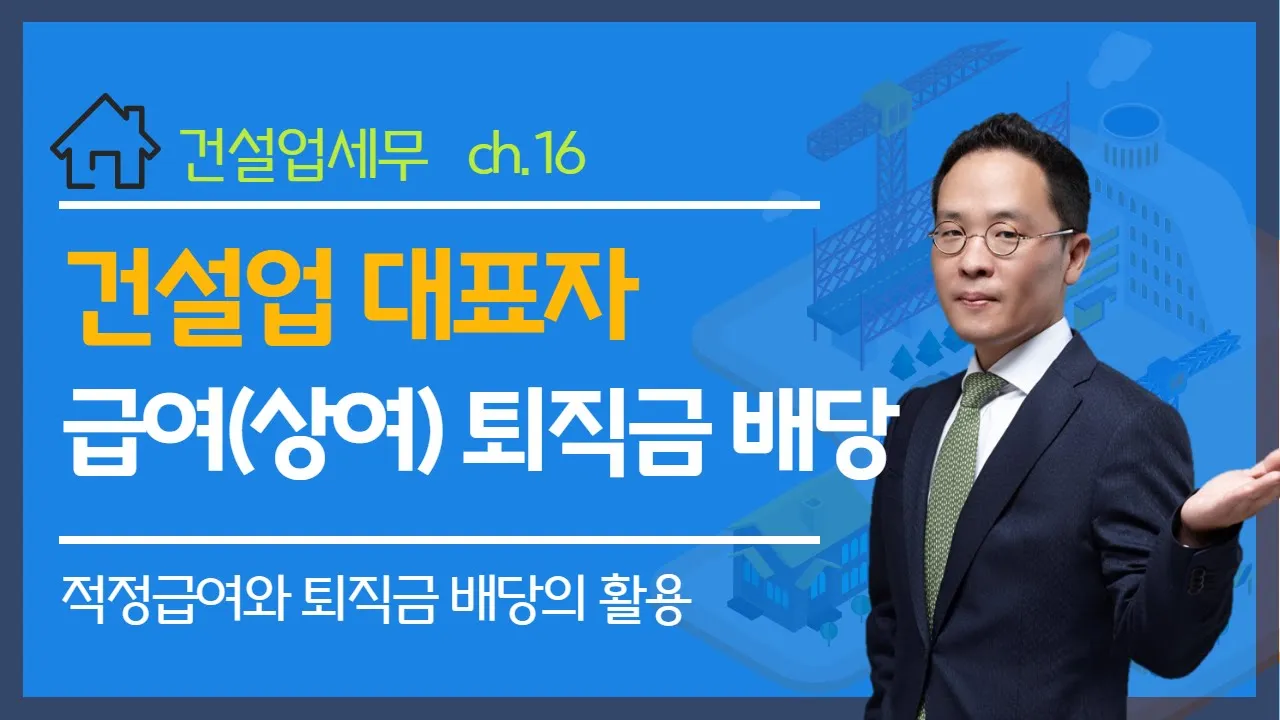 건설업세무 ch. 16

건설업 대표자

급여(상여) 퇴직금 배당

적정급여와 퇴직금 배당의 활용